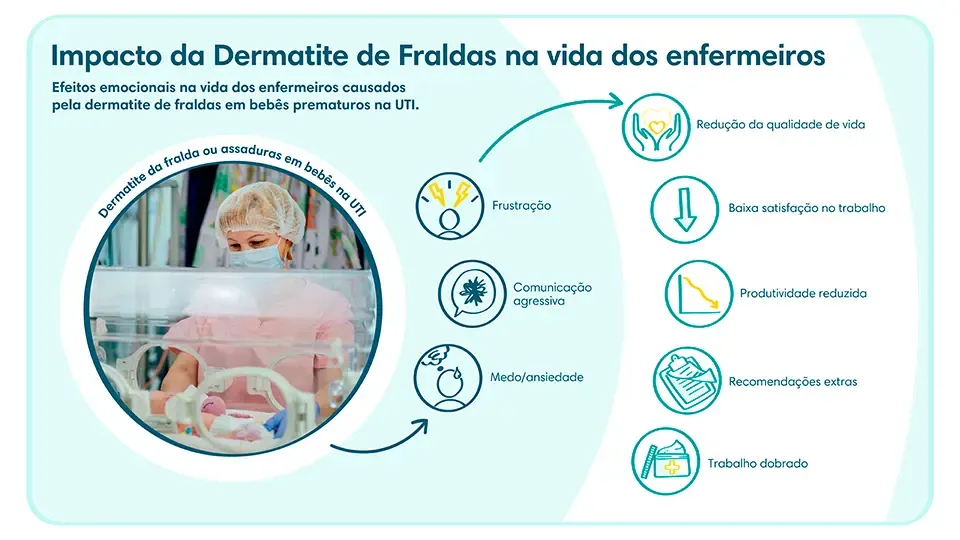 Impacto da Dermatite de Fraldas na vida dos enfermeiros

Efeitos emocionais na vida dos enfermeiros causados pela dermatite de fraldas em bebês prematuros na UTI.

Dermatite da fralda ou assaduras em bebês na UTI

Frustração

Comunicação agressiva

Medo/ansiedade

Redução da qualidade de vida

Baixa satisfação no trabalho

Produtividade reduzida

Recomendações extras

Trabalho dobrado